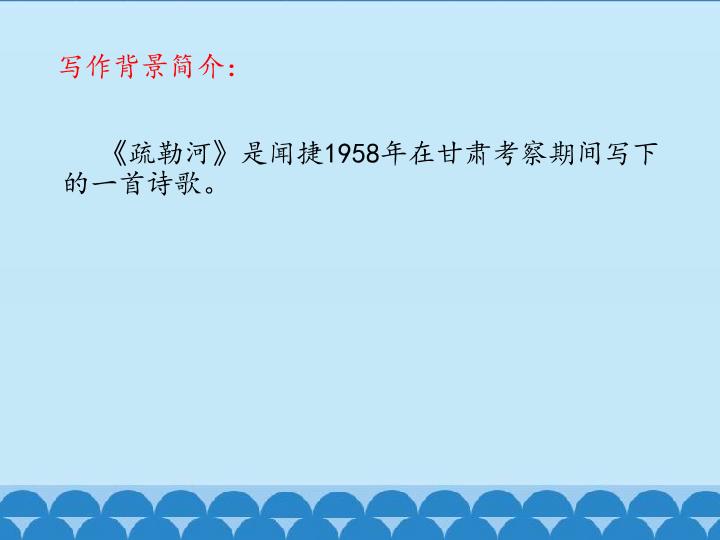 写作背景简介:

《疏勒河》是闻捷1958年在甘肃考察期间写下的一首诗歌。